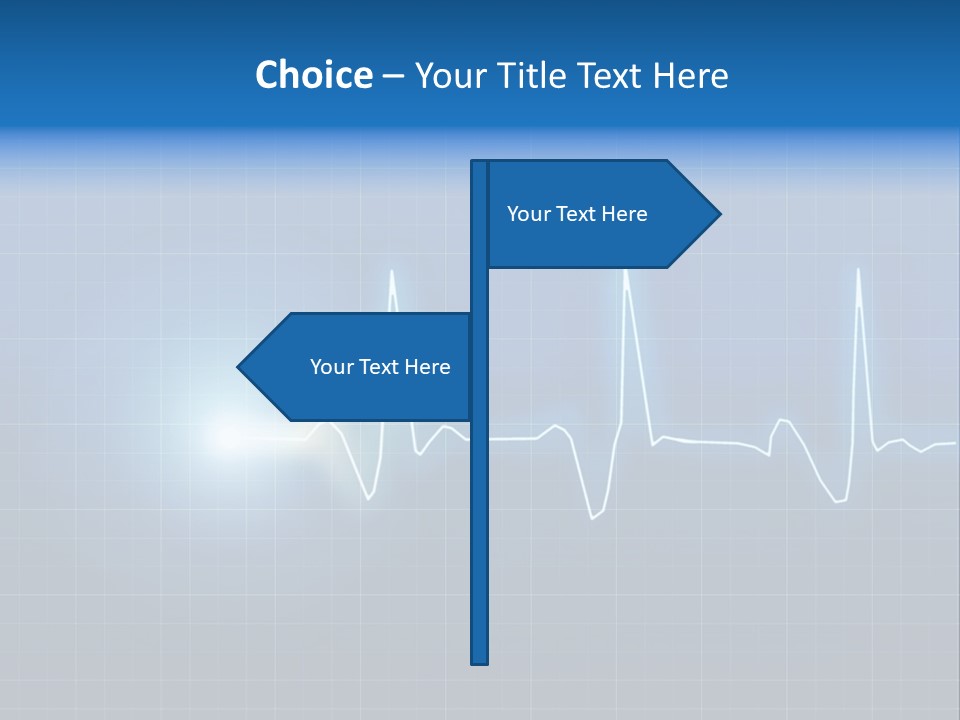 Choice – Your Title Text Here

Your Text Here

Your Text Here